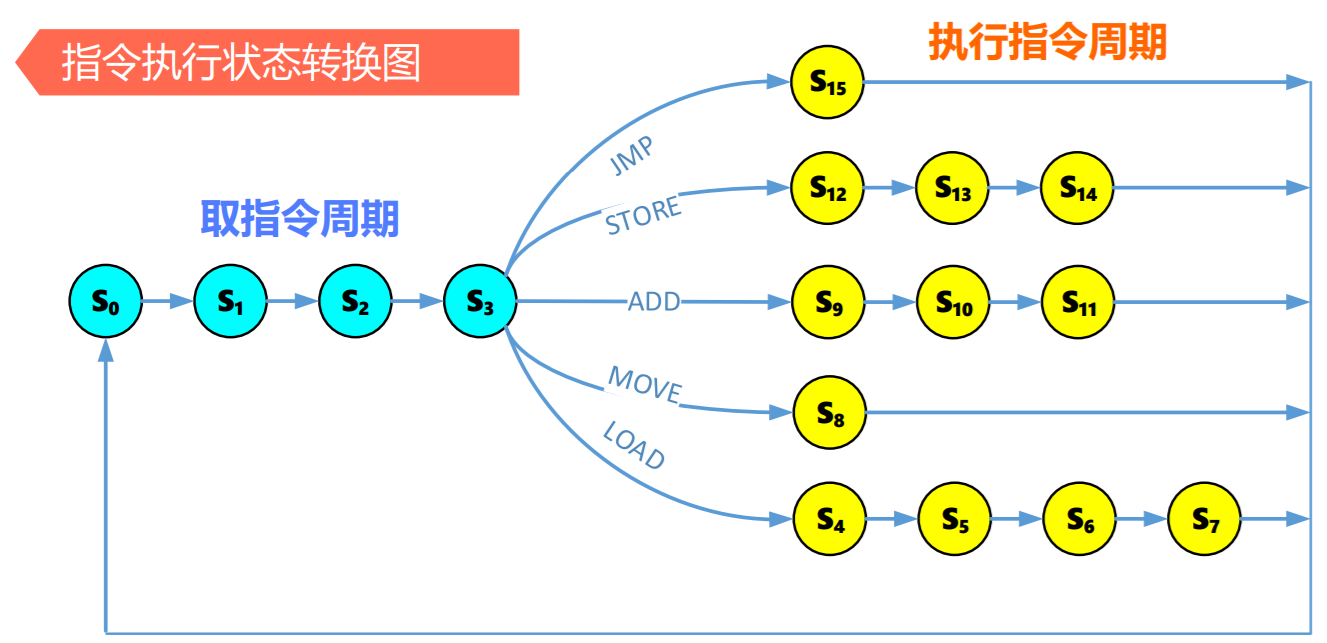 指令执行状态转换图

执行指令周期

取指令周期

$S_0$ $S_1$ $S_2$ $S_3$

JMP
STORE
ADD
MOVE
LOAD

$S_{15}$

$S_{12}$ $S_{13}$ $S_{14}$

$S_9$ $S_{10}$ $S_{11}$

$S_8$

$S_4$ $S_5$ $S_6$ $S_7$